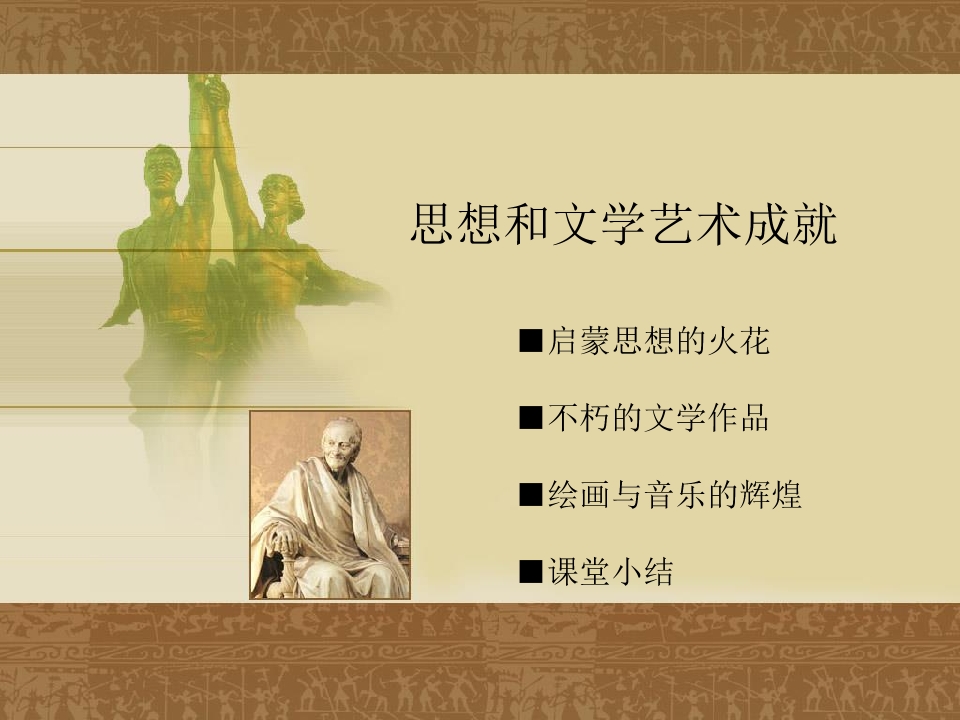 思想和文学艺术成就

■启蒙思想的火花

■不朽的文学作品

■绘画与音乐的辉煌

■课堂小结